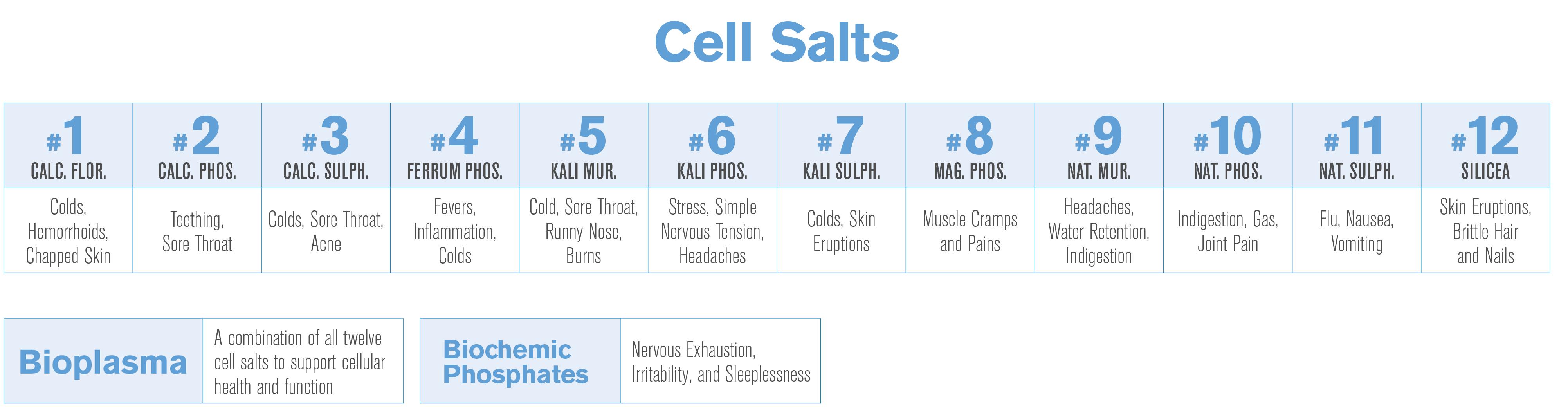 Cell Salts

| #1 CALC. FLOR. | #2 CALC. PHOS. | #3 CALC. SULPH. | #4 FERRUM PHOS. | #5 KALI MUR. | #6 KALI PHOS. | #7 KALI SULPH. | #8 MAG. PHOS. | #9 NAT. MUR. | #10 NAT. PHOS. | #11 NAT. SULPH. | #12 SILICEA |
|---|---|---|---|---|---|---|---|---|---|---|---|
| Colds, Hemorrhoids, Chapped Skin | Teething, Sore Throat | Colds, Sore Throat, Acne | Fevers, Inflammation, Colds | Cold, Sore Throat, Runny Nose, Burns | Stress, Simple Nervous Tension, Headaches | Colds, Skin Eruptions | Muscle Cramps and Pains | Headaches, Water Retention, Indigestion | Indigestion, Gas, Joint Pain | Flu, Nausea, Vomiting | Skin Eruptions, Brittle Hair and Nails |

| Bioplasma | A combination of all twelve cell salts to support cellular health and function |
|---|---|

| Biochemic Phosphates | Nervous Exhaustion, Irritability, and Sleeplessness |
|---|---|